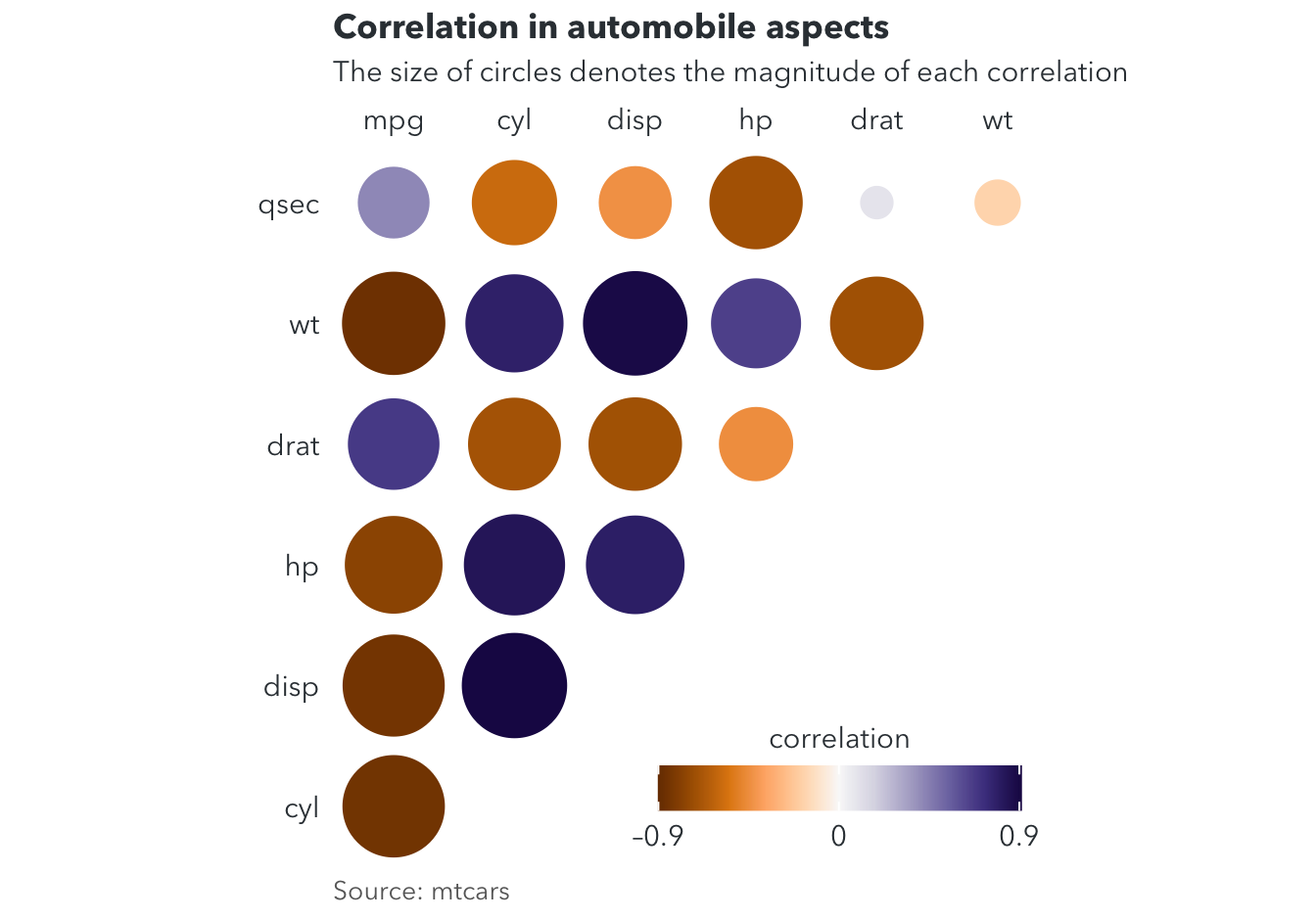 Correlation in automobile aspects
The size of circles denotes the magnitude of each correlation

mpg cyl disp hp drat wt

qsec
wt
drat
hp
disp
cyl

correlation
−0.9 0 0.9

Source: mtcars